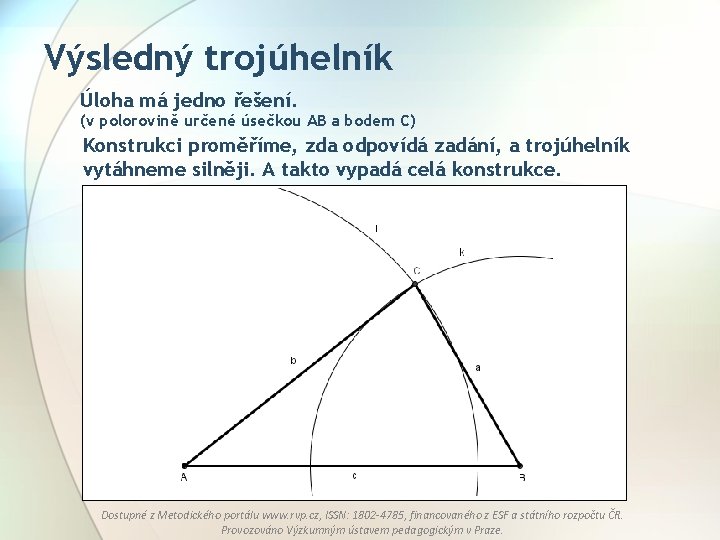 Výsledný trojúhelník

Úloha má jedno řešení.
(v polorovině určené úsečkou AB a bodem C)

Konstrukci proměříme, zda odpovídá zadání, a trojúhelník vytáhneme silněji. A takto vypadá celá konstrukce.

l
k
C
b
a
A
c
B

Dostupné z Metodického portálu www.rvp.cz, ISSN: 1802-4785, financovaného z ESF a státního rozpočtu ČR. Provozováno Výzkumným ústavem pedagogickým v Praze.